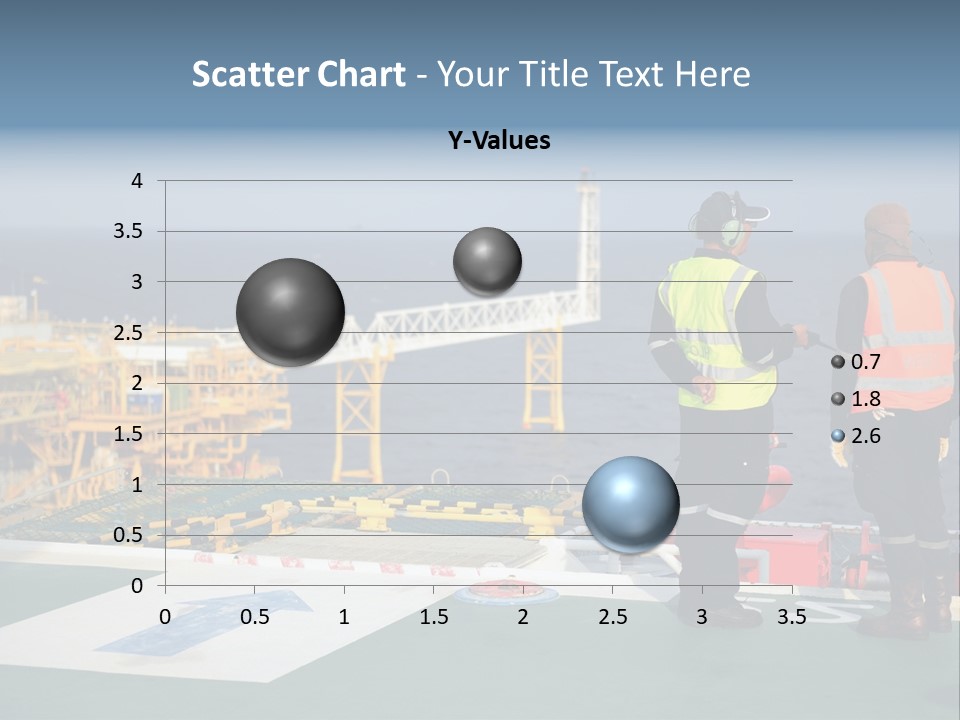 Scatter Chart - Your Title Text Here

Y-Values

4
3.5
3
2.5
2
1.5
1
0.5
0

0 0.5 1 1.5 2 2.5 3 3.5

0.7
1.8
2.6